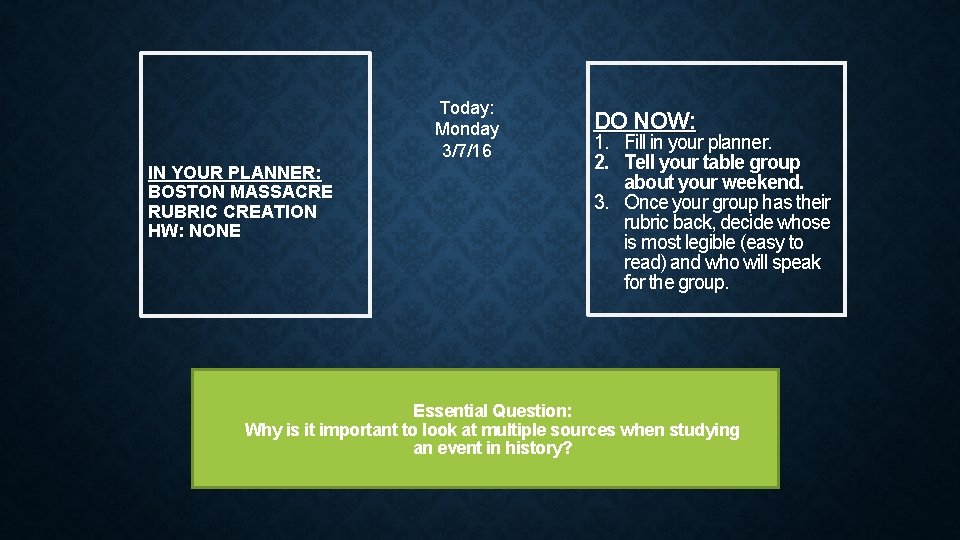 IN YOUR PLANNER:
BOSTON MASSACRE
RUBRIC CREATION
HW: NONE

Today:
Monday
3/7/16

DO NOW:
1. Fill in your planner.
2. Tell your table group about your weekend.
3. Once your group has their rubric back, decide whose is most legible (easy to read) and who will speak for the group.

Essential Question:
Why is it important to look at multiple sources when studying an event in history?